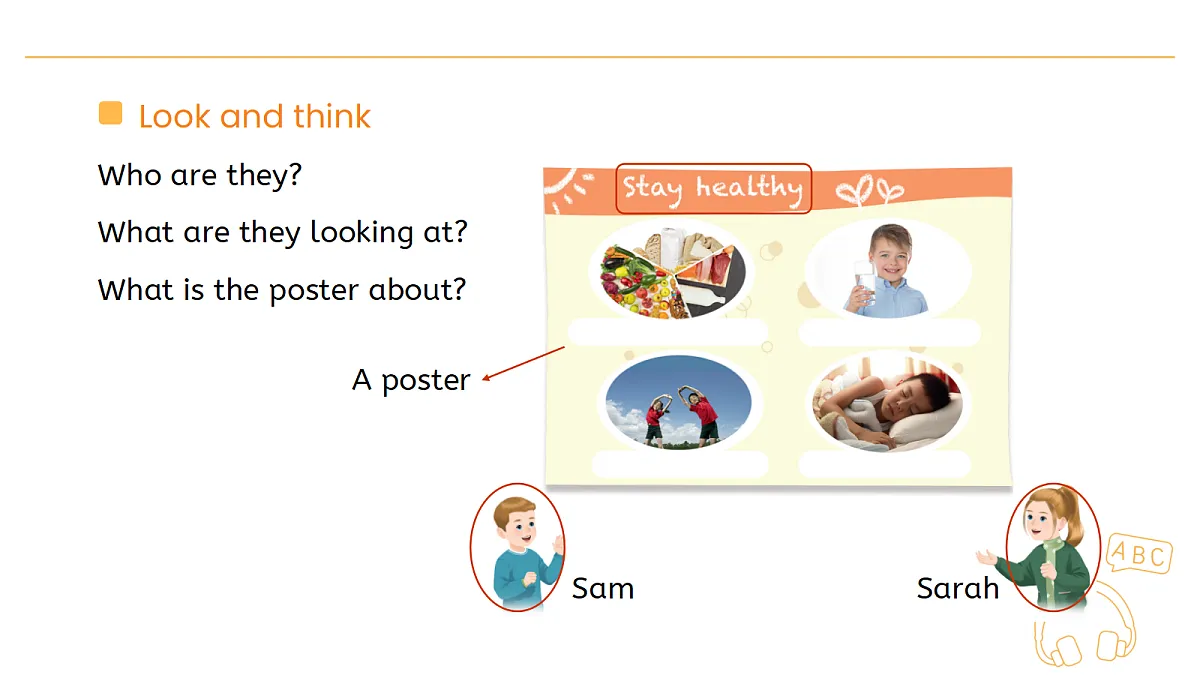 Look and think

Who are they?

What are they looking at?

What is the poster about?

Stay healthy

A poster

Sam

Sarah

ABC